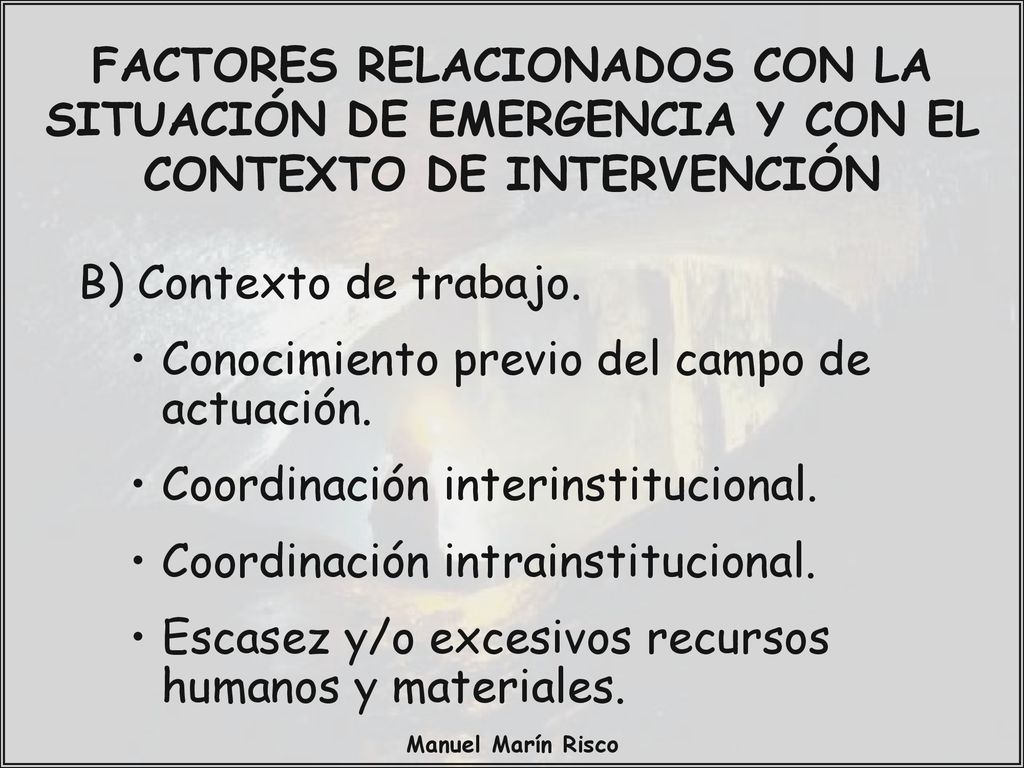 FACTORES RELACIONADOS CON LA SITUACIÓN DE EMERGENCIA Y CON EL CONTEXTO DE INTERVENCIÓN

B) Contexto de trabajo.

• Conocimiento previo del campo de actuación.

• Coordinación interinstitucional.

• Coordinación intrainstitucional.

• Escasez y/o excesivos recursos humanos y materiales.

Manuel Marín Risco